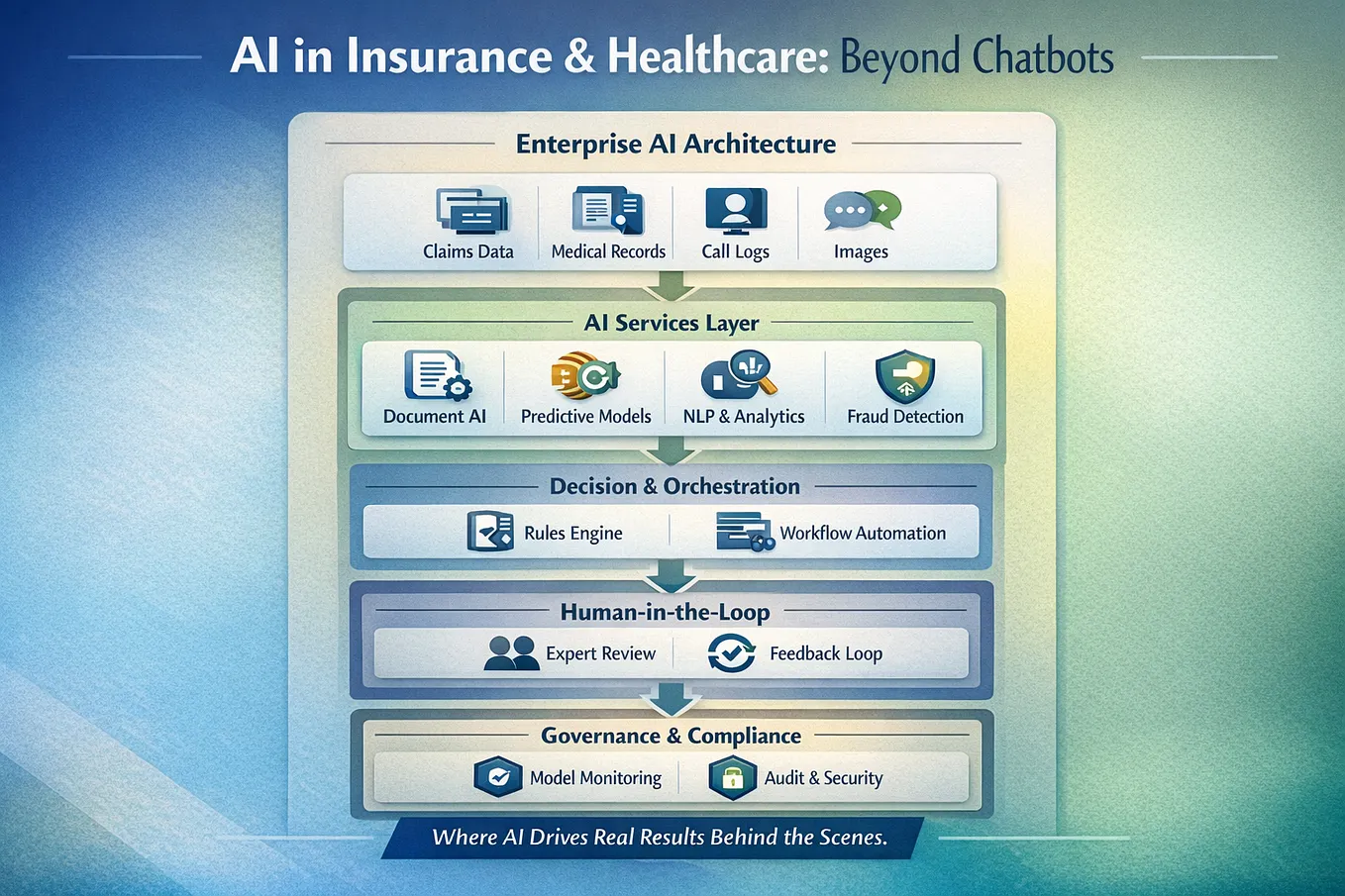 AI in Insurance & Healthcare: Beyond Chatbots

Enterprise AI Architecture

Claims Data
Medical Records
Call Logs
Images

AI Services Layer

Document AI
Predictive Models
NLP & Analytics
Fraud Detection

Decision & Orchestration

Rules Engine
Workflow Automation

Human-in-the-Loop

Expert Review
Feedback Loop

Governance & Compliance

Model Monitoring
Audit & Security

Where AI Drives Real Results Behind the Scenes.